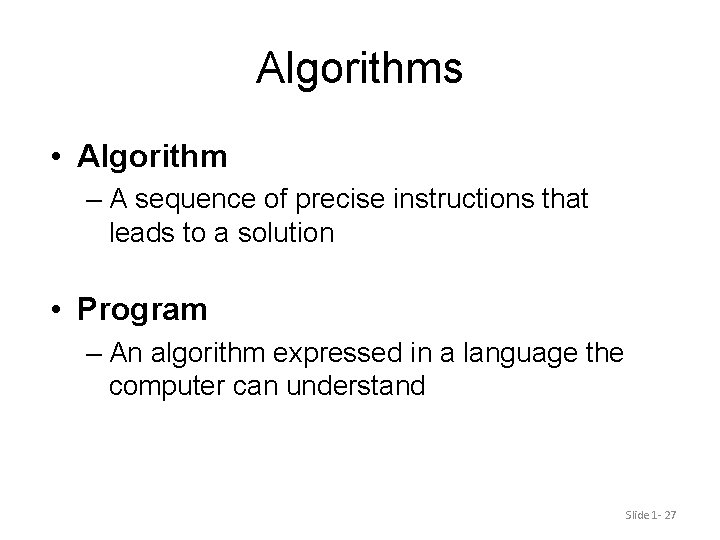 Algorithms

• Algorithm
– A sequence of precise instructions that leads to a solution

• Program
– An algorithm expressed in a language the computer can understand

Slide 1- 27